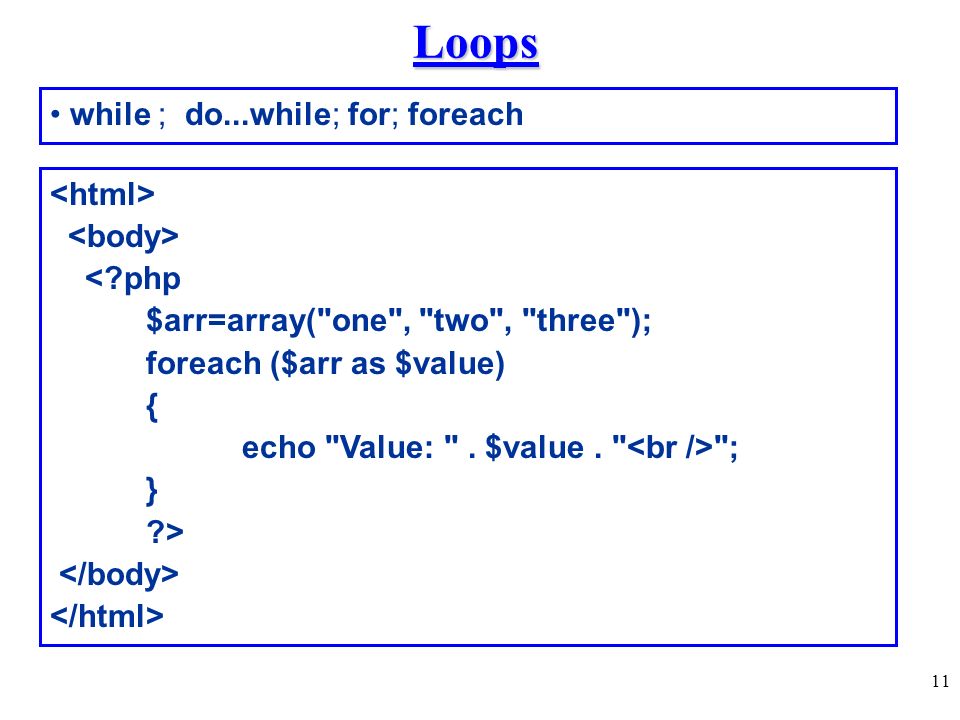 Loops

• while ; do...while; for; foreach

<html>
<body>
<?php
$arr=array("one", "two", "three");
foreach ($arr as $value)
{
echo "Value: " . $value . "<br />";
}
?>
</body>
</html>

11